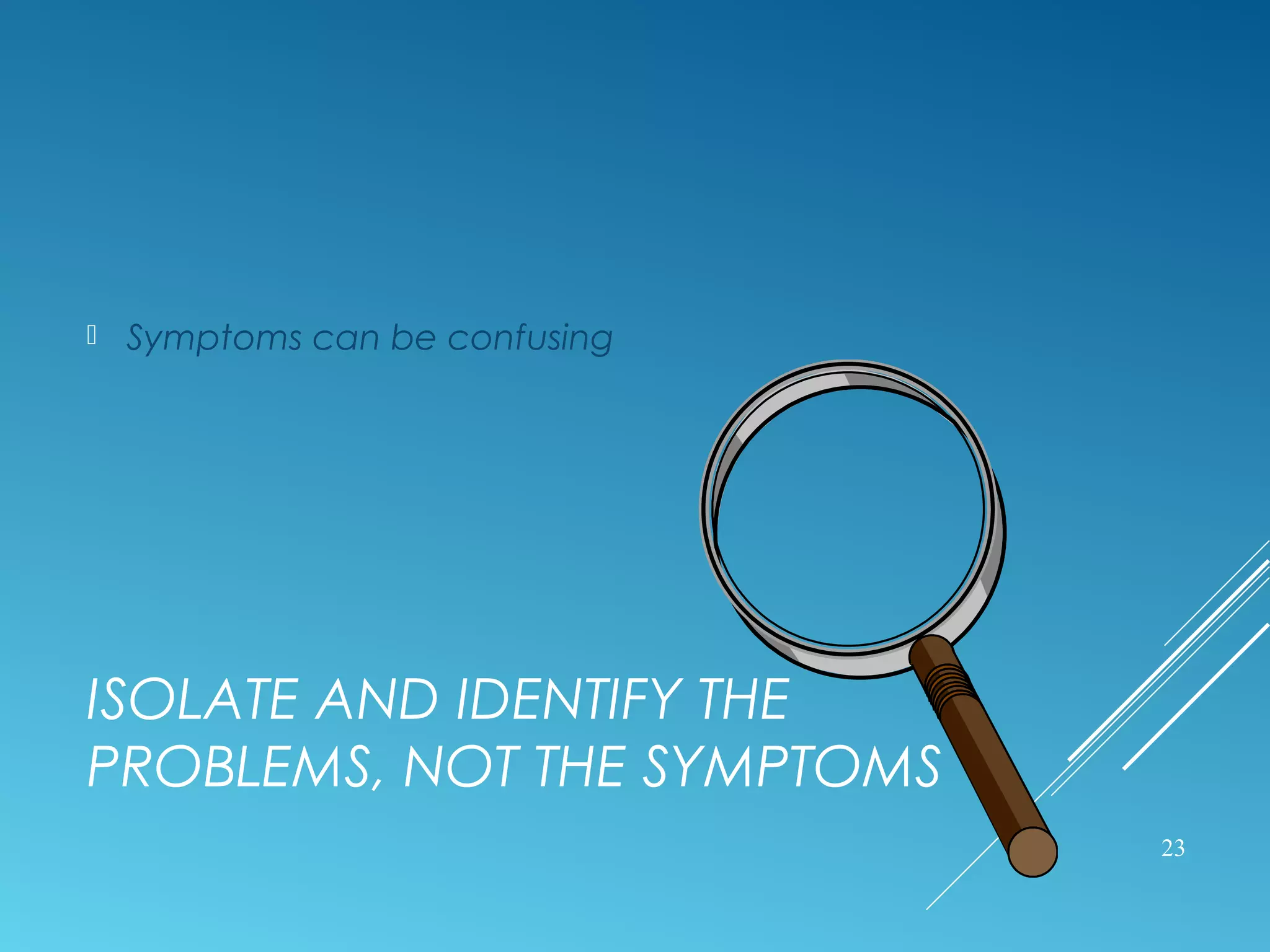 Symptoms can be confusing

ISOLATE AND IDENTIFY THE PROBLEMS, NOT THE SYMPTOMS

23